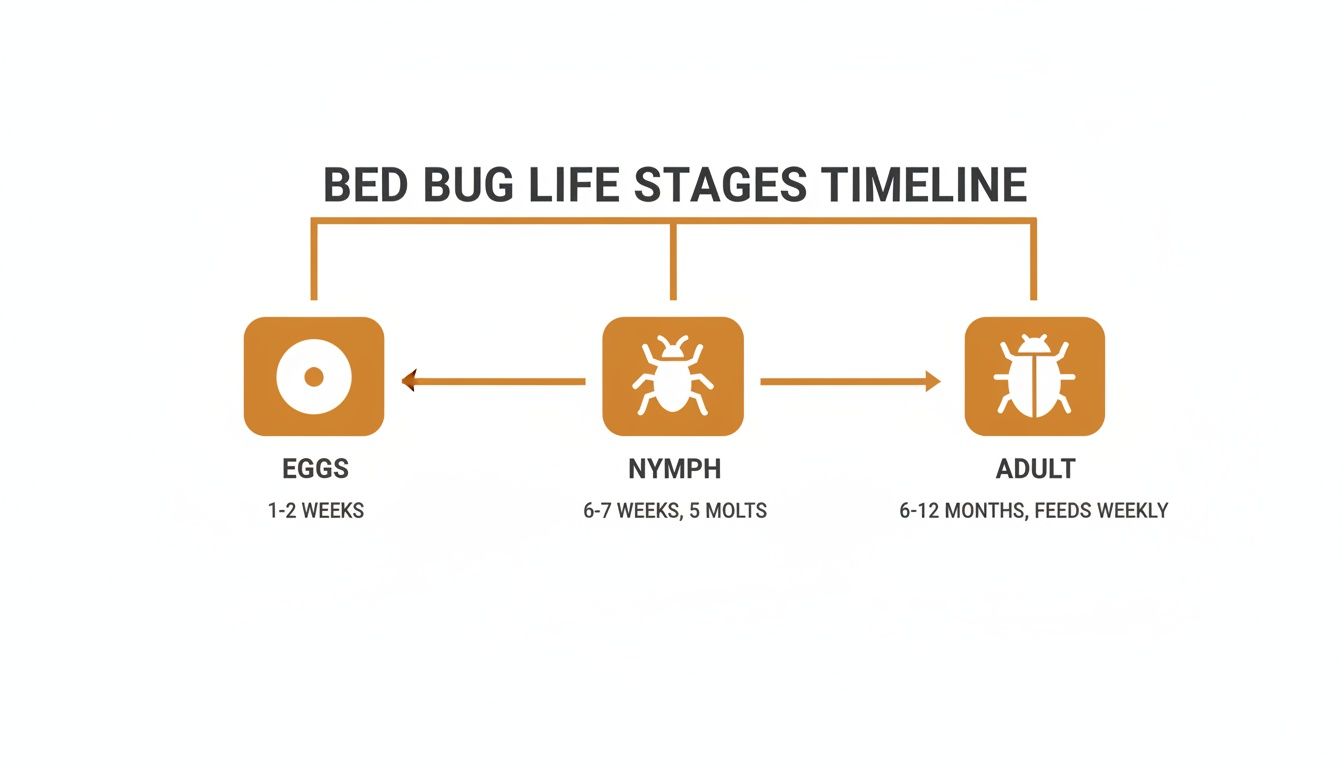 BED BUG LIFE STAGES TIMELINE

EGGS
1-2 WEEKS

NYMPH
6-7 WEEKS, 5 MOLTS

ADULT
6-12 MONTHS, FEEDS WEEKLY